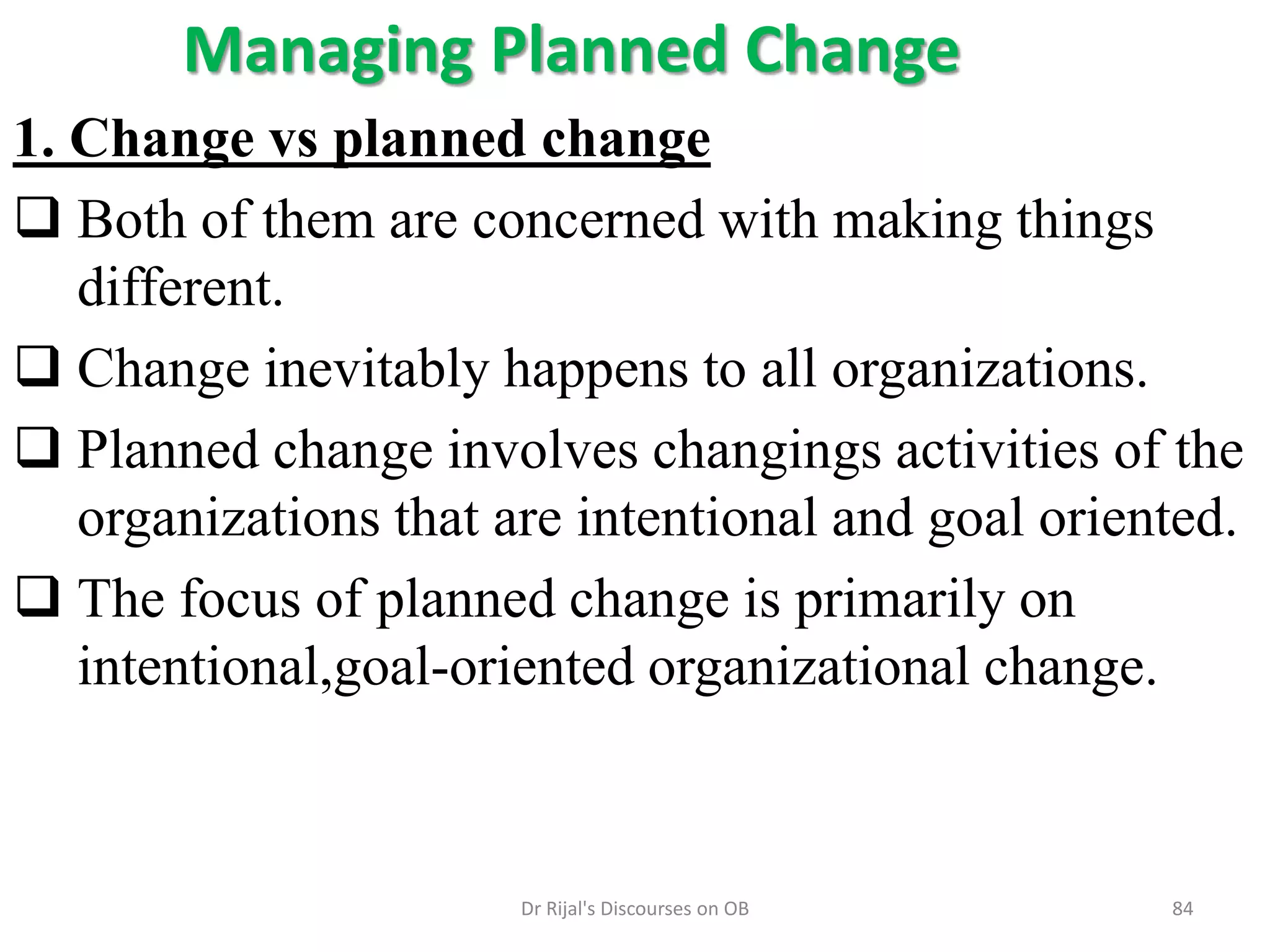 Managing Planned Change

1. Change vs planned change

❑ Both of them are concerned with making things different.

❑ Change inevitably happens to all organizations.

❑ Planned change involves changings activities of the organizations that are intentional and goal oriented.

❑ The focus of planned change is primarily on intentional,goal-oriented organizational change.

Dr Rijal's Discourses on OB

84